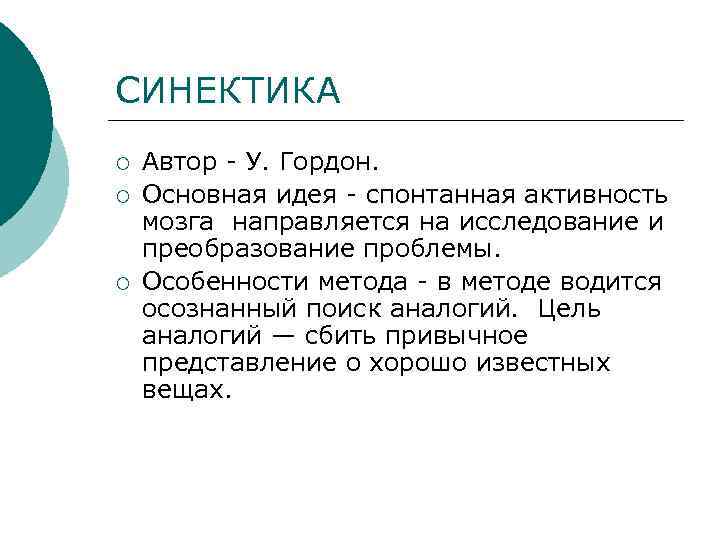 СИНЕКТИКА

○ Автор - У. Гордон.
○ Основная идея - спонтанная активность мозга направляется на исследование и преобразование проблемы.
○ Особенности метода - в методе водится осознанный поиск аналогий. Цель аналогий — сбить привычное представление о хорошо известных вещах.